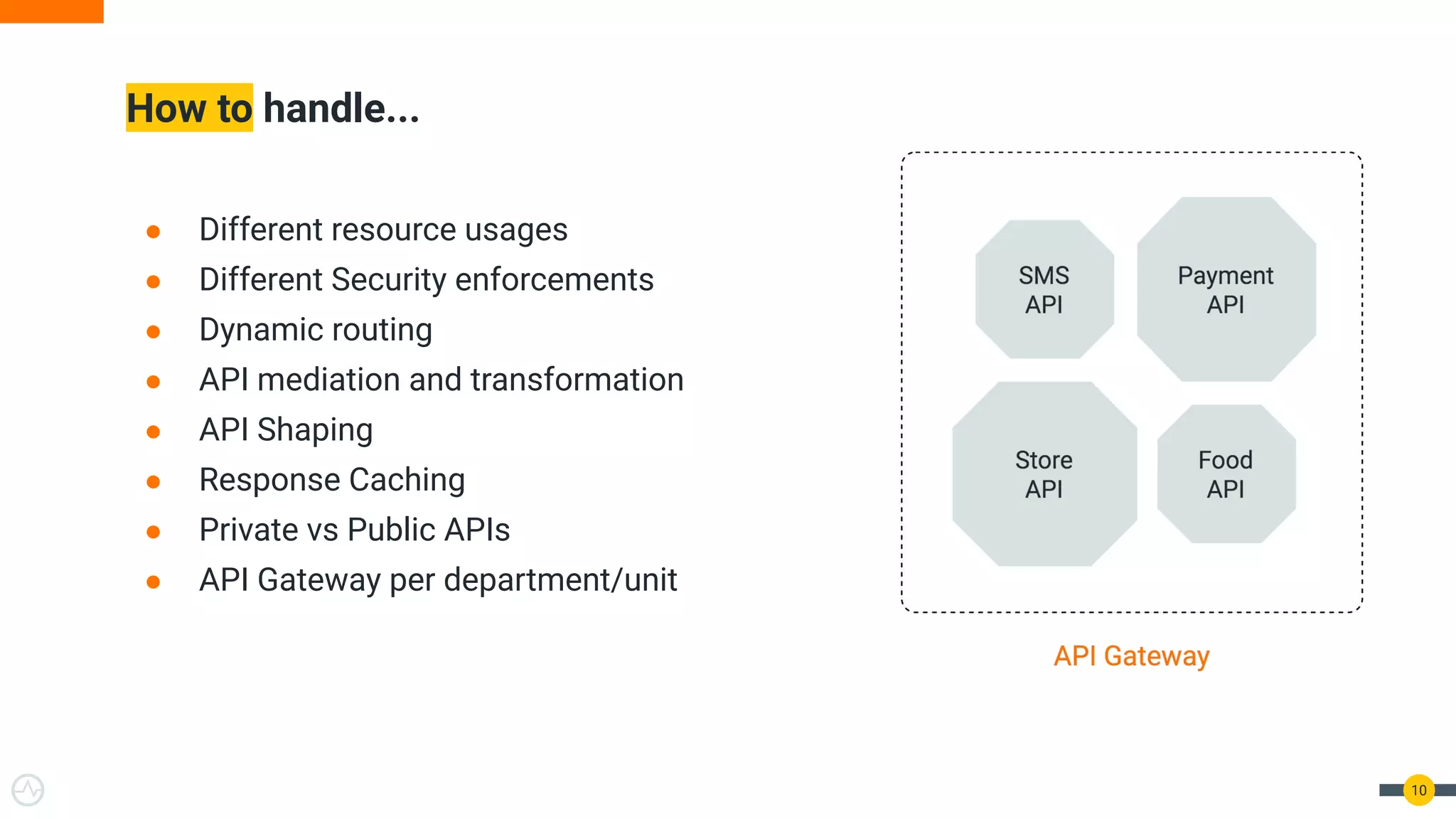 How to handle...

- Different resource usages
- Different Security enforcements
- Dynamic routing
- API mediation and transformation
- API Shaping
- Response Caching
- Private vs Public APIs
- API Gateway per department/unit

SMS API

Payment API

Store API

Food API

API Gateway

10